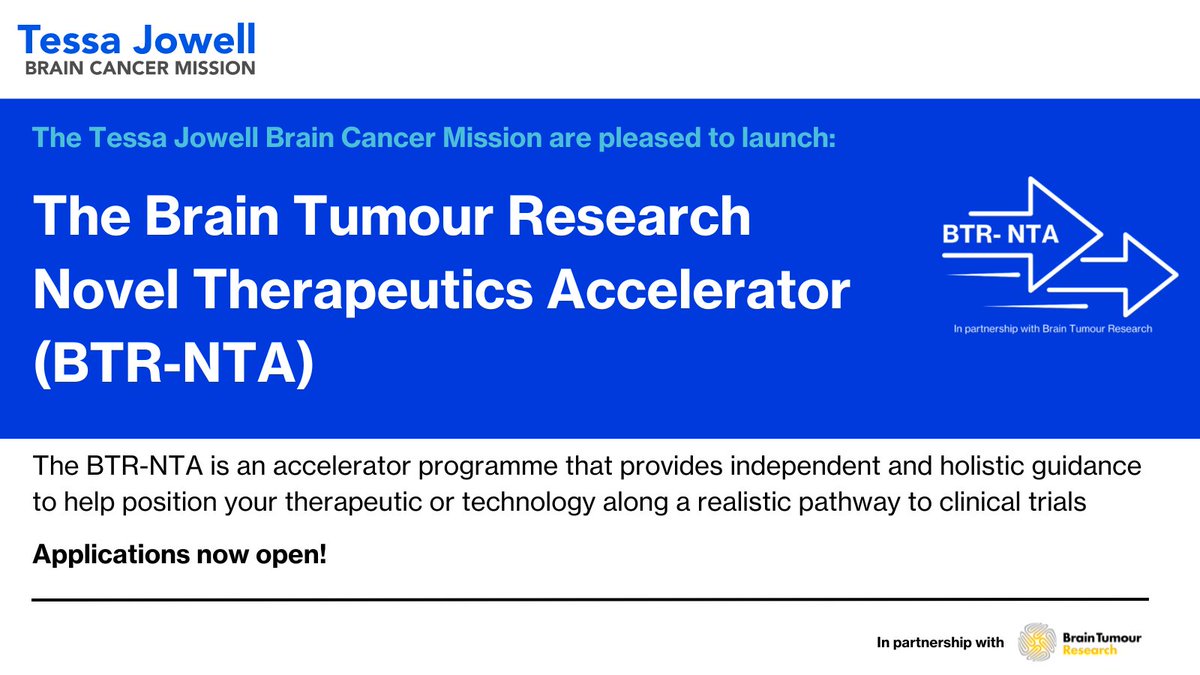 Tessa Jowell
BRAIN CANCER MISSION

The Tessa Jowell Brain Cancer Mission are pleased to launch:

The Brain Tumour Research Novel Therapeutics Accelerator (BTR-NTA)

BTR- NTA

In partnership with Brain Tumour Research

The BTR-NTA is an accelerator programme that provides independent and holistic guidance to help position your therapeutic or technology along a realistic pathway to clinical trials

Applications now open!

In partnership with Brain Tumour Research